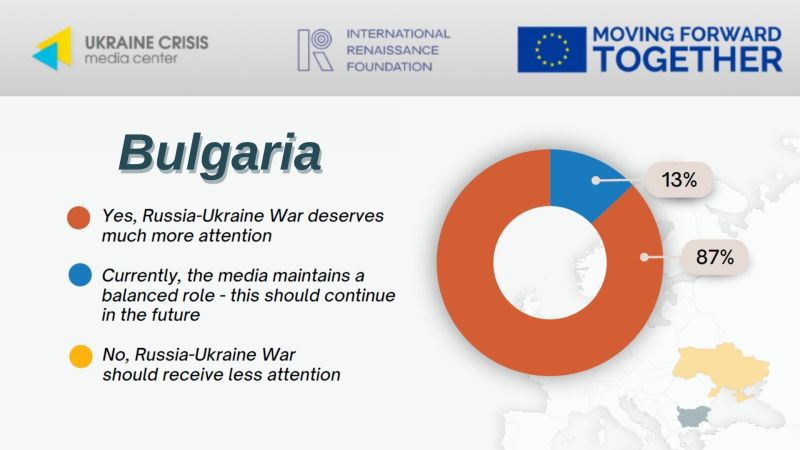 UKRAINE CRISIS
media center

INTERNATIONAL
RENAISSANCE
FOUNDATION

MOVING FORWARD
TOGETHER

Bulgaria

Yes, Russia-Ukraine War deserves much more attention

Currently, the media maintains a balanced role - this should continue in the future

No, Russia-Ukraine War should receive less attention

13%

87%